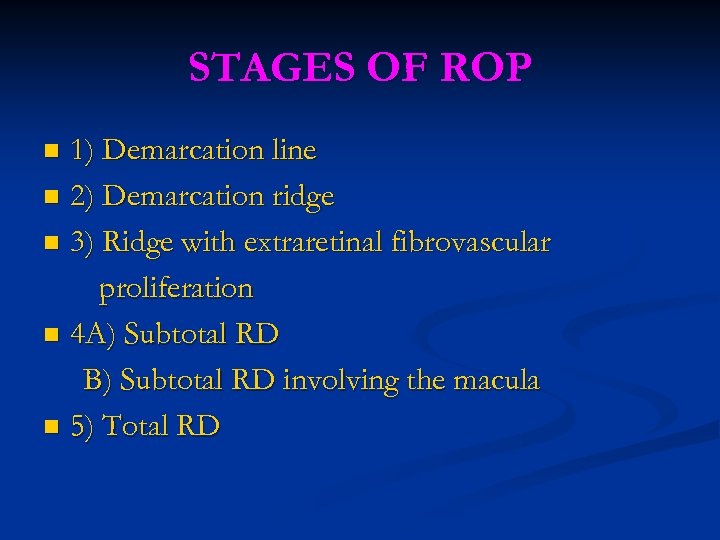 STAGES OF ROP

- 1) Demarcation line
- 2) Demarcation ridge
- 3) Ridge with extraretinal fibrovascular proliferation
- 4A) Subtotal RD
  B) Subtotal RD involving the macula
- 5) Total RD